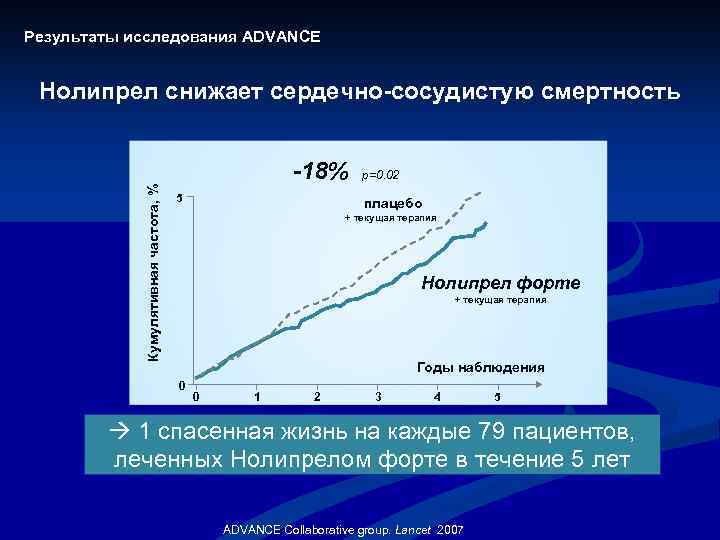 Результаты исследования ADVANCE

Нолипрел снижает сердечно-сосудистую смертность

-18% p=0.02

Кумулятивная частота, %

5

0

плацебо
+ текущая терапия

Нолипрел форте
+ текущая терапия

Годы наблюдения

0 1 2 3 4 5

→ 1 спасенная жизнь на каждые 79 пациентов, леченных Нолипрелом форте в течение 5 лет

ADVANCE Collaborative group. Lancet 2007